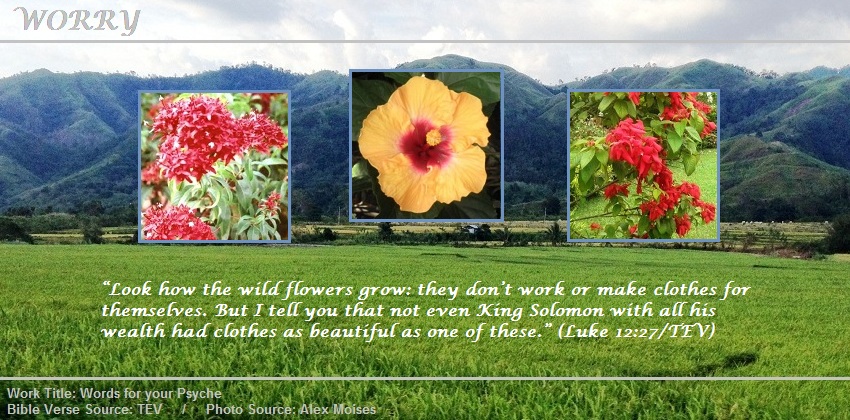 WORRY

"Look how the wild flowers grow: they don't work or make clothes for themselves. But I tell you that not even King Solomon with all his wealth had clothes as beautiful as one of these." (Luke 12:27/TEV)

Work Title: Words for your Psyche
Bible Verse Source: TEV / Photo Source: Alex Moises